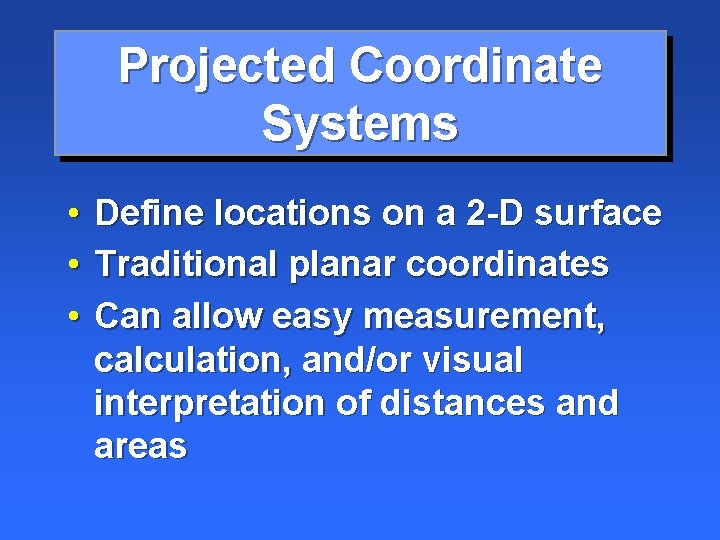 Projected Coordinate Systems

• Define locations on a 2-D surface
• Traditional planar coordinates
• Can allow easy measurement, calculation, and/or visual interpretation of distances and areas